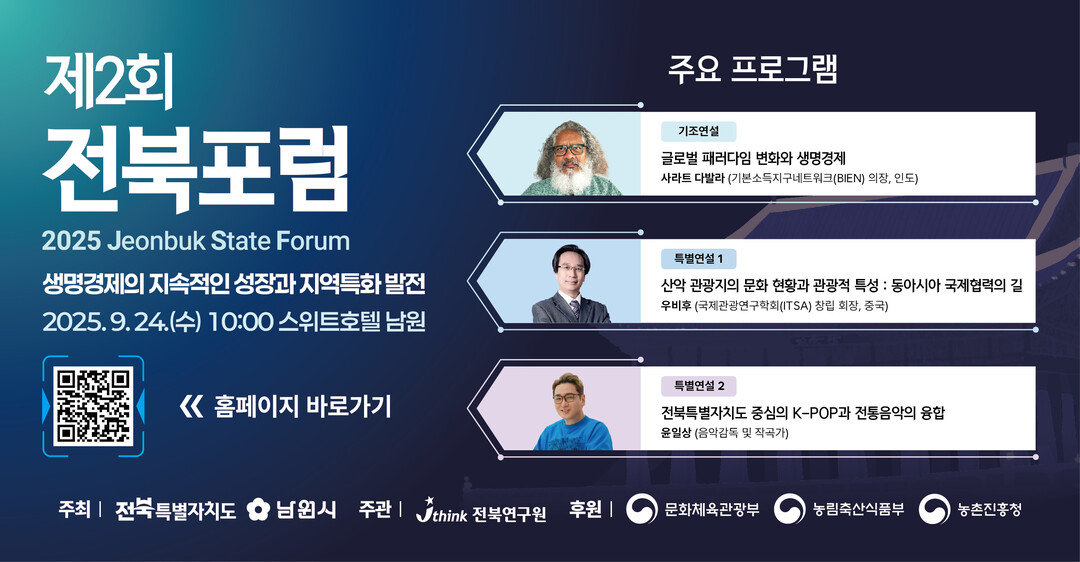 제2회
전북포럼
2025 Jeonbuk State Forum
생명경제의 지속적인 성장과 지역특화 발전
2025. 9. 24.(수) 10:00 스위트호텔 남원

《 홈페이지 바로가기

주요 프로그램

기조연설
글로벌 패러다임 변화와 생명경제
사라트 다발라 (기본소득지구네트워크(BIEN) 의장, 인도)

특별연설 1
산악 관광지의 문화 현황과 관광적 특성 : 동아시아 국제협력의 길
우비후 (국제관광연구학회(ITSA) 창립 회장, 중국)

특별연설 2
전북특별자치도 중심의 K-POP과 전통음악의 융합
윤일상 (음악감독 및 작곡가)

주최 | 전북특별자치도 남원시 주관 | Jthink 전북연구원 후원 | 문화체육관광부 농림축산식품부 농촌진흥청